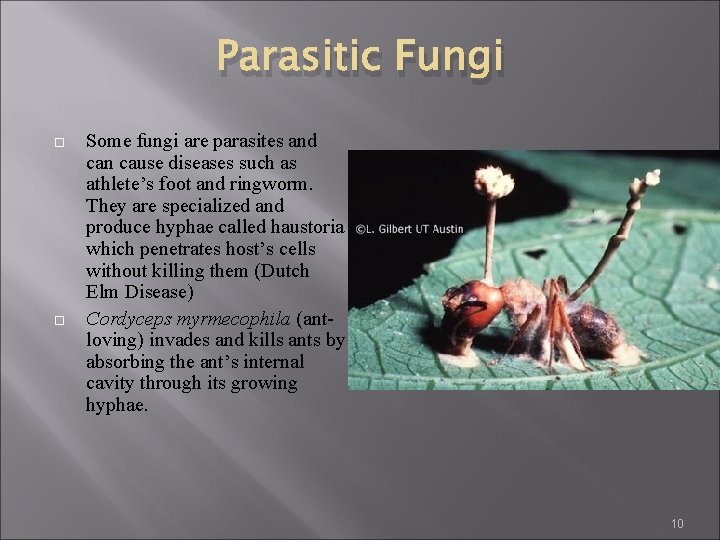 Parasitic Fungi

☐ Some fungi are parasites and can cause diseases such as athlete's foot and ringworm. They are specialized and produce hyphae called haustoria which penetrates host's cells without killing them (Dutch Elm Disease)

☐ Cordyceps myrmecophila (ant-loving) invades and kills ants by absorbing the ant's internal cavity through its growing hyphae.

©L. Gilbert UT Austin

10